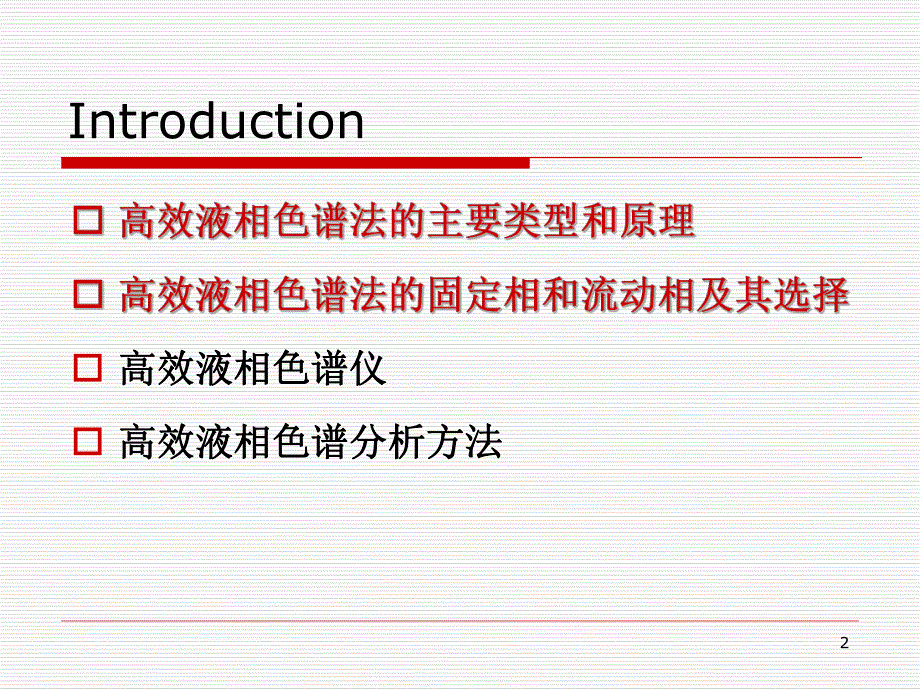 Introduction

□ 高效液相色谱法的主要类型和原理

□ 高效液相色谱法的固定相和流动相及其选择

□ 高效液相色谱仪

□ 高效液相色谱分析方法

2